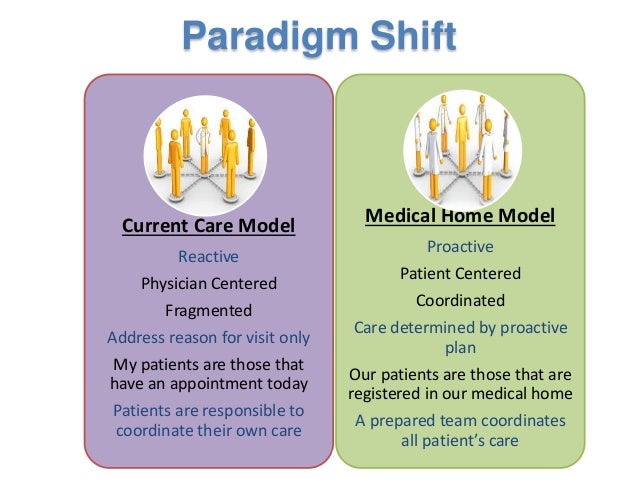 Paradigm Shift

Current Care Model

Reactive

Physician Centered

Fragmented

Address reason for visit only

My patients are those that have an appointment today

Patients are responsible to coordinate their own care

Medical Home Model

Proactive

Patient Centered

Coordinated

Care determined by proactive plan

Our patients are those that are registered in our medical home

A prepared team coordinates all patient's care